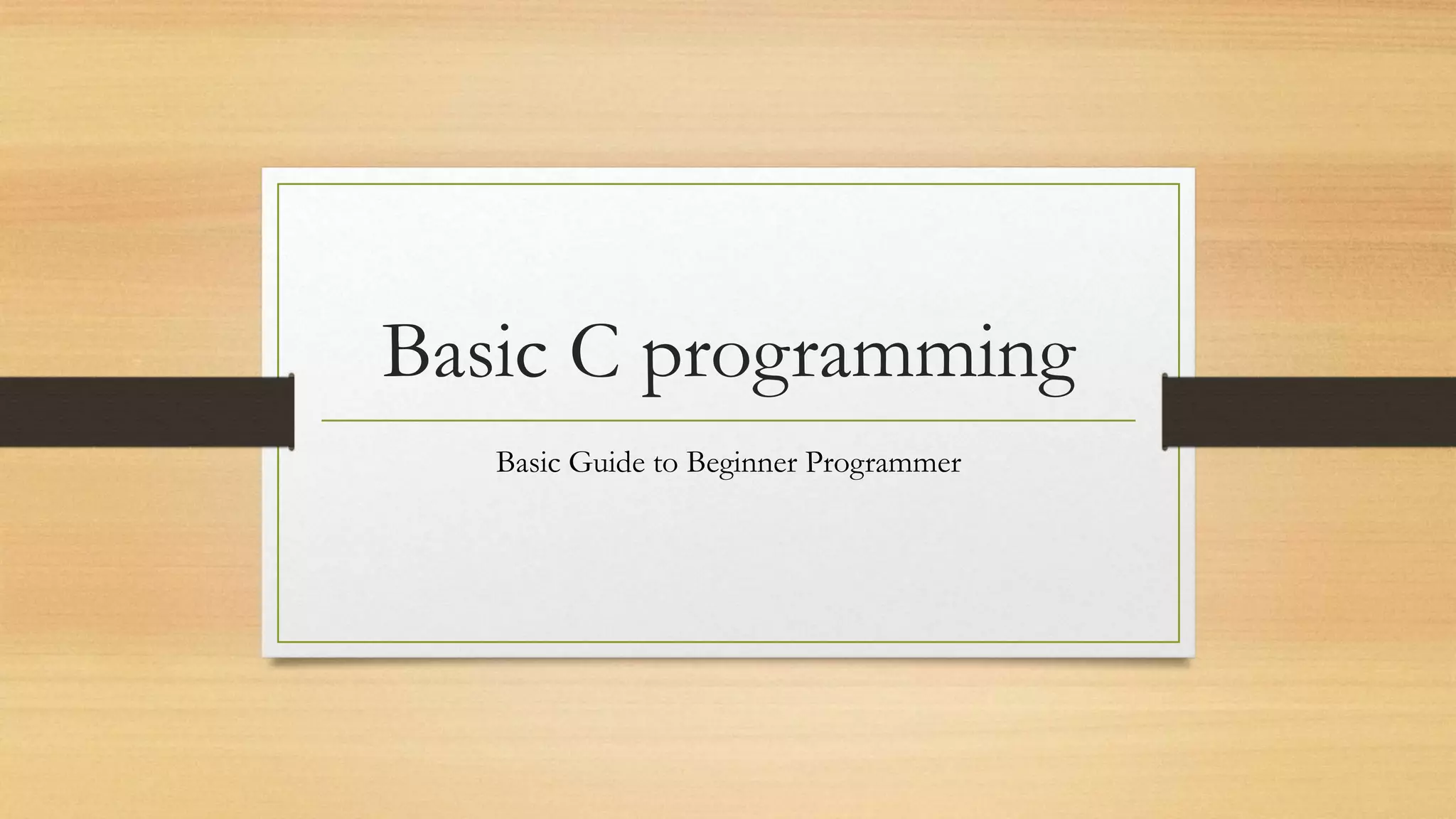 Basic C programming

Basic Guide to Beginner Programmer